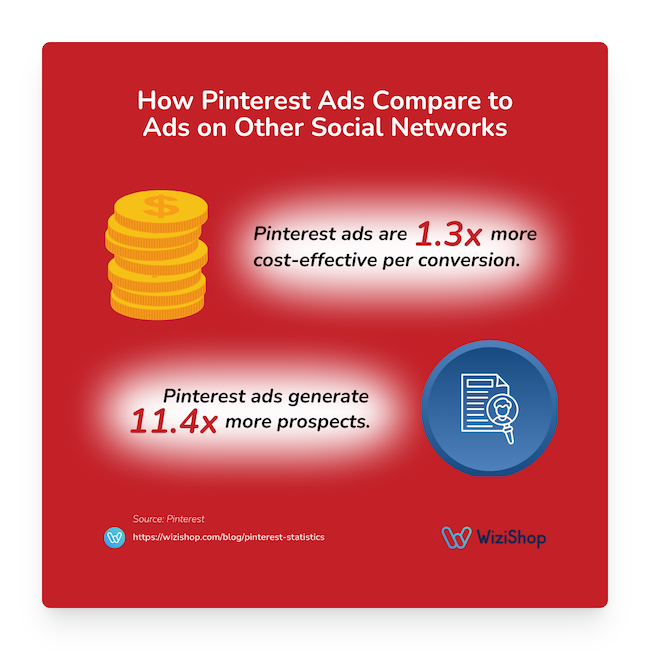 How Pinterest Ads Compare to Ads on Other Social Networks

$

Pinterest ads are 1.3x more cost-effective per conversion.

Pinterest ads generate 11.4x more prospects.

Source: Pinterest

https://wizishop.com/blog/pinterest-statistics

WiziShop